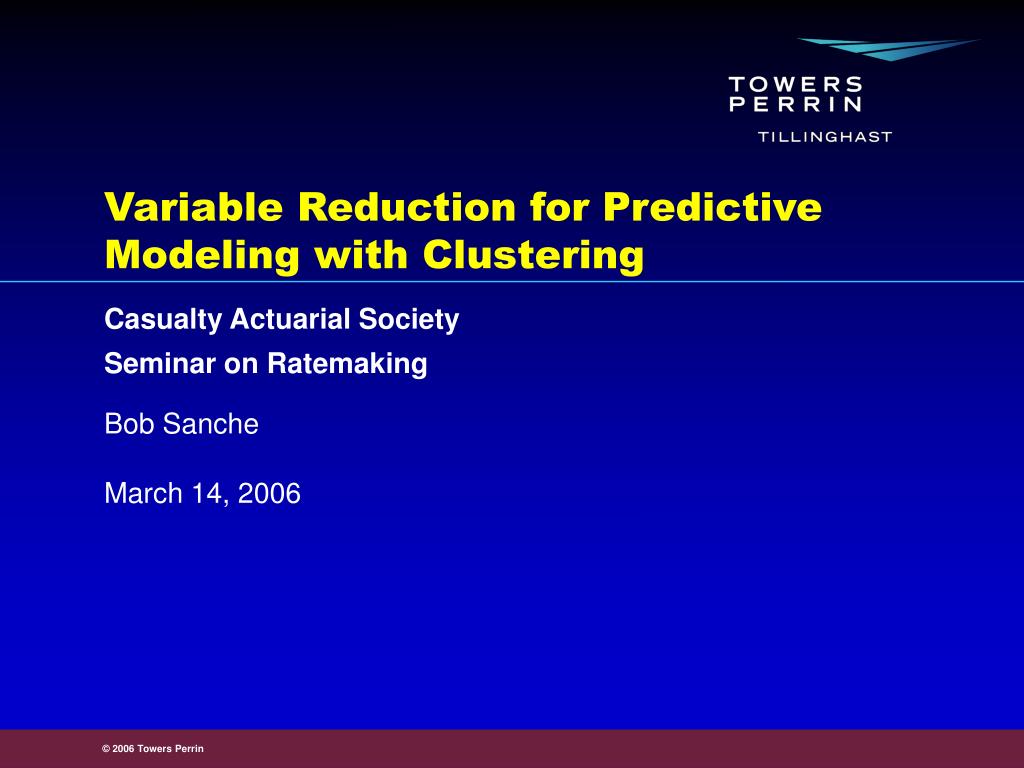 TOWERS
PERRIN
TILLINGHAST

Variable Reduction for Predictive Modeling with Clustering

Casualty Actuarial Society

Seminar on Ratemaking

Bob Sanche

March 14, 2006

© 2006 Towers Perrin